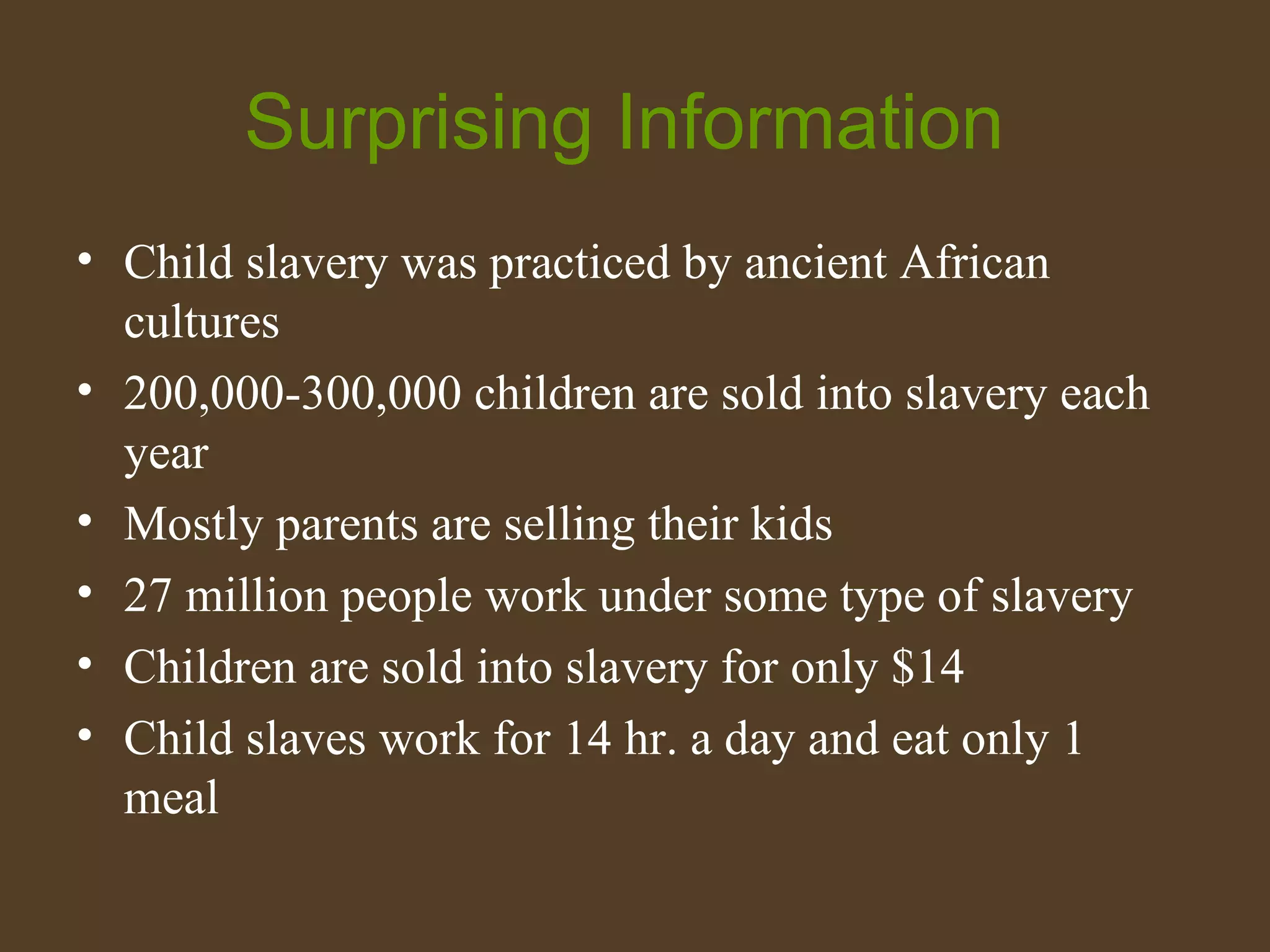 Surprising Information

• Child slavery was practiced by ancient African cultures
• 200,000-300,000 children are sold into slavery each year
• Mostly parents are selling their kids
• 27 million people work under some type of slavery
• Children are sold into slavery for only \$14
• Child slaves work for 14 hr. a day and eat only 1 meal